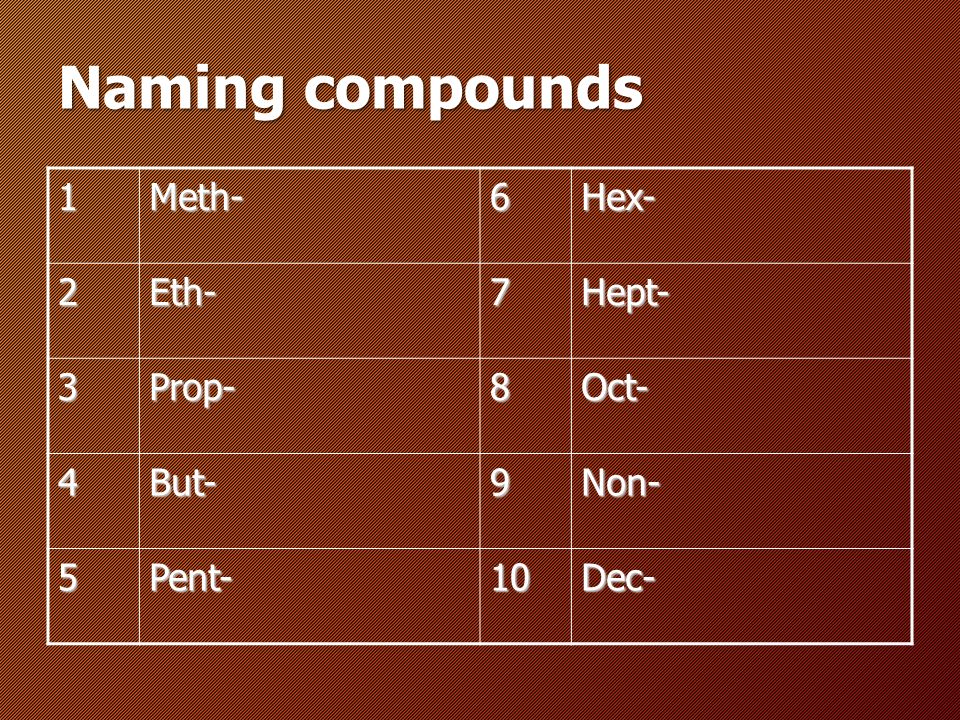 Naming compounds

| 1 | Meth- | 6 | Hex- |
|---|---|---|---|
| 2 | Eth- | 7 | Hept- |
| 3 | Prop- | 8 | Oct- |
| 4 | But- | 9 | Non- |
| 5 | Pent- | 10 | Dec- |